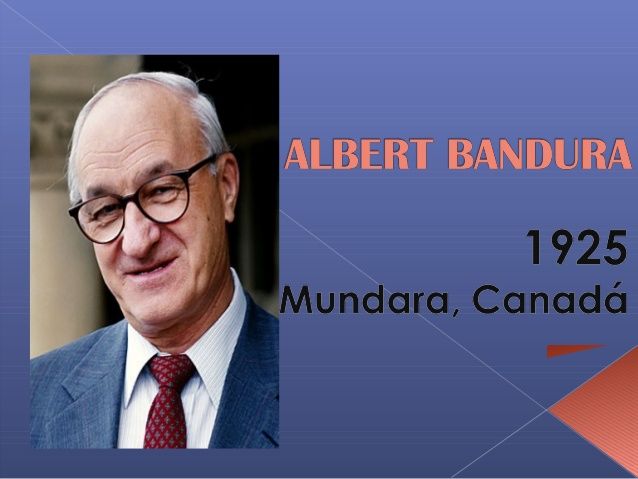 ALBERT BANDURA

1925
Mundara, Canadá